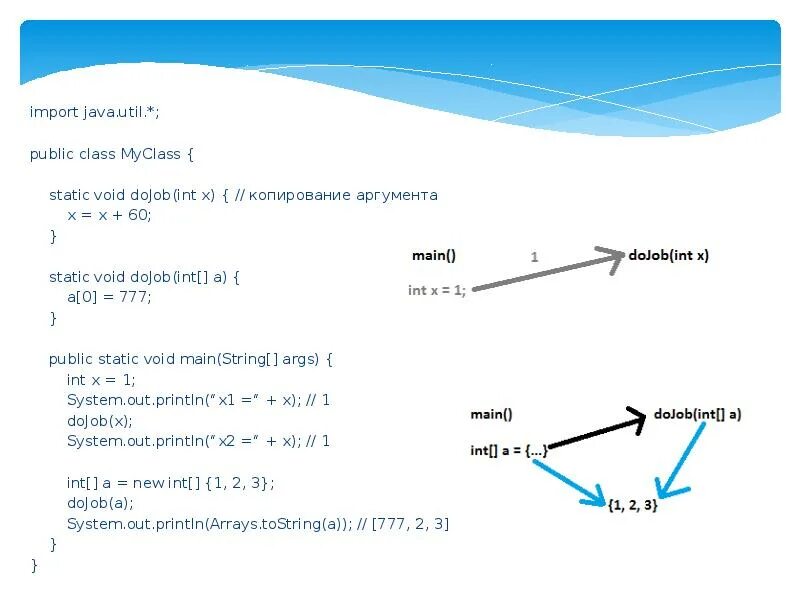 import java.util.*;

public class MyClass {

static void doJob(int x) { // копирование аргумента
x = x + 60;
}

static void doJob(int[] a) {
a[0] = 777;
}

public static void main(String[] args) {
int x = 1;
System.out.println("x1 =" + x); // 1
doJob(x);
System.out.println("x2 =" + x); // 1

int[] a = new int[] {1, 2, 3};
doJob(a);
System.out.println(Arrays.toString(a)); // [777, 2, 3]
}
}

main()

1

doJob(int x)

int x = 1;

main()

doJob(int[] a)

int[] a = {...}

{1, 2, 3}